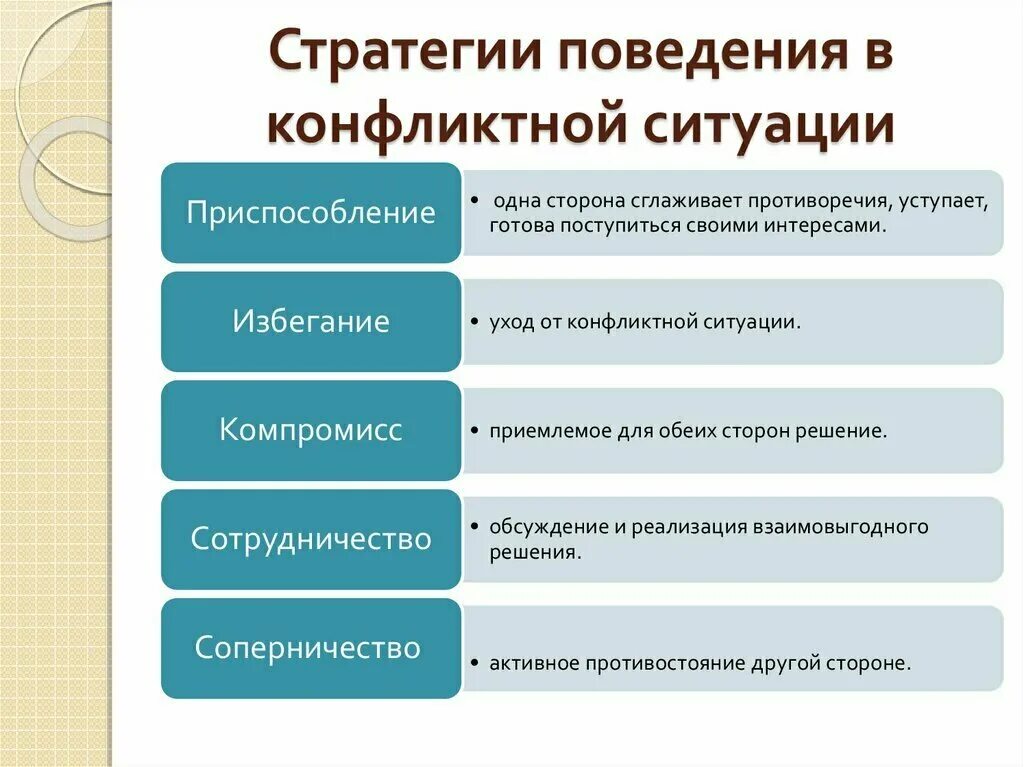 Стратегии поведения в конфликтной ситуации

Приспособление

• одна сторона сглаживает противоречия, уступает, готова поступиться своими интересами.

Избегание

• уход от конфликтной ситуации.

Компромисс

• приемлемое для обеих сторон решение.

Сотрудничество

• обсуждение и реализация взаимовыгодного решения.

Соперничество

• активное противостояние другой стороне.